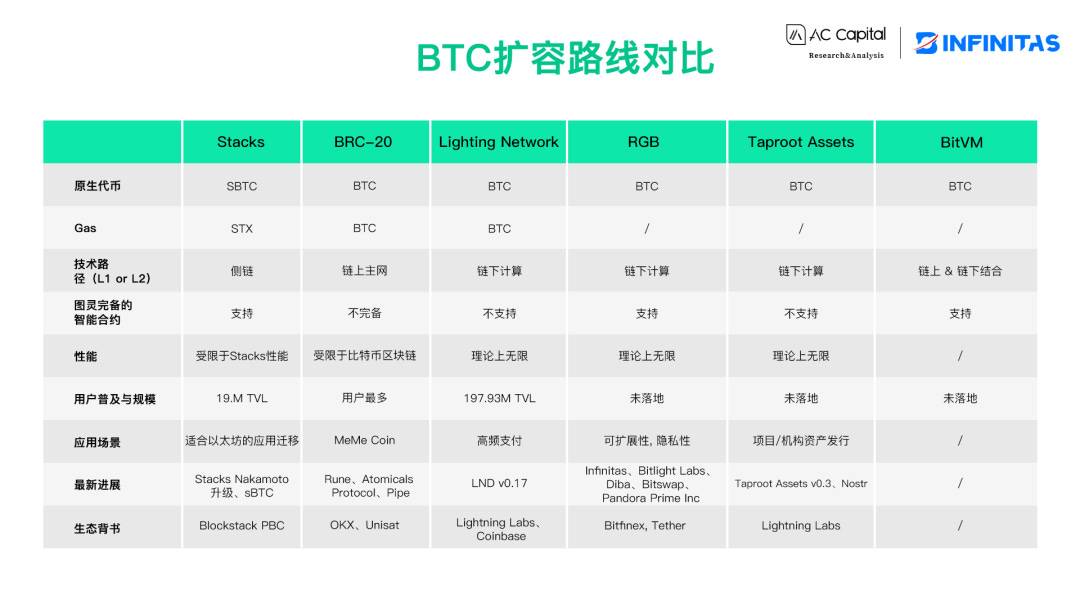 BTC扩容路线对比

AC Capital
Research&Analysis
INFINITAS

| | Stacks | BRC-20 | Lighting Network | RGB | Taproot Assets | BitVM |
|---|---|---|---|---|---|---|
| 原生代币 | SBTC | BTC | BTC | BTC | BTC | BTC |
| Gas | STX | BTC | BTC | / | / | / |
| 技术路径（L1 or L2） | 侧链 | 链上主网 | 链下计算 | 链下计算 | 链下计算 | 链上 & 链下结合 |
| 图灵完备的智能合约 | 支持 | 不完备 | 不支持 | 支持 | 不支持 | 支持 |
| 性能 | 受限于Stacks性能 | 受限于比特币区块链 | 理论上无限 | 理论上无限 | 理论上无限 | / |
| 用户普及与规模 | 19.M TVL | 用户最多 | 197.93M TVL | 未落地 | 未落地 | 未落地 |
| 应用场景 | 适合以太坊的应用迁移 | MeMe Coin | 高频支付 | 可扩展性, 隐私性 | 项目/机构资产发行 | / |
| 最新进展 | Stacks Nakamoto 升级、sBTC | Rune、Atomicals Protocol、Pipe | LND v0.17 | Infinitas、Bitlight Labs、Diba、Bitswap、Pandora Prime Inc | Taproot Assets v0.3、Nostr | / |
| 生态背书 | Blockstack PBC | OKX、Unisat | Lightning Labs、Coinbase | Bitfinex, Tether | Lightning Labs | / |